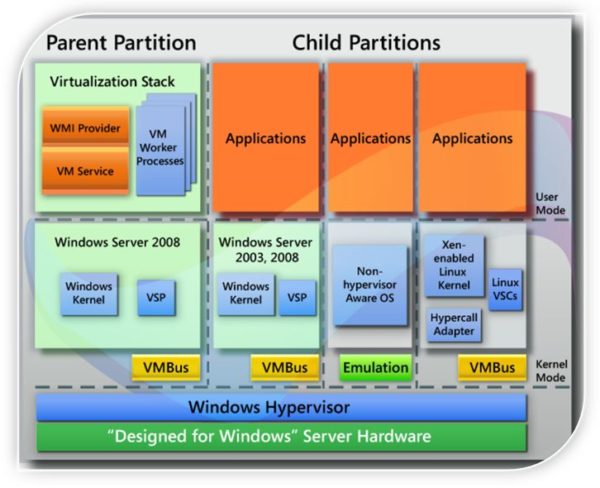 Parent Partition

Child Partitions

Virtualization Stack

WMI Provider

VM Service

VM Worker Processes

Applications

Applications

Applications

User Mode

Windows Server 2008

Windows Kernel

VSP

Windows Server 2003, 2008

Windows Kernel

VSP

Non-hypervisor Aware OS

Xen-enabled Linux Kernel

Linux VSCs

Hypercall Adapter

VMBus

VMBus

Emulation

VMBus

Kernel Mode

Windows Hypervisor

"Designed for Windows" Server Hardware